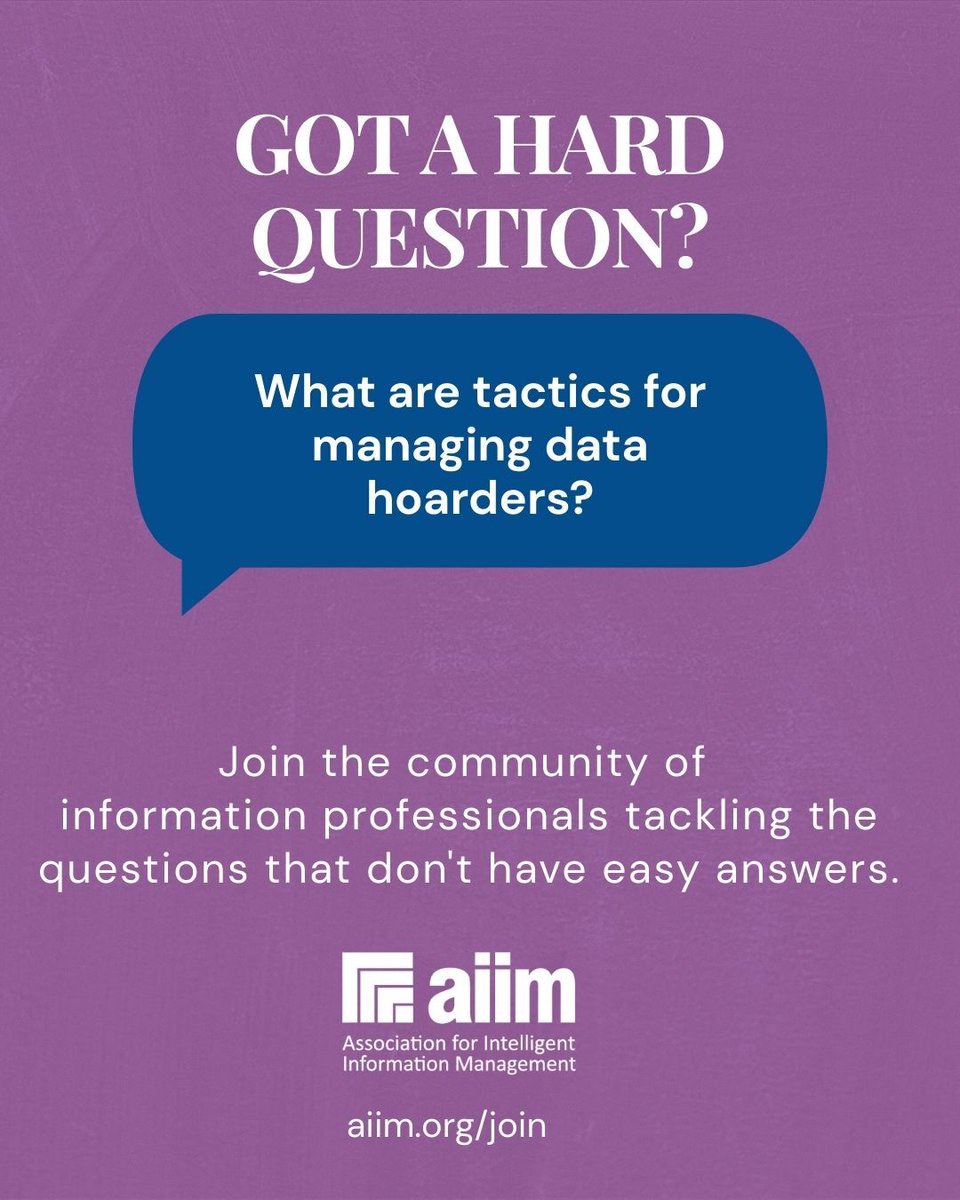 GOT A HARD QUESTION?

What are tactics for managing data hoarders?

Join the community of information professionals tackling the questions that don't have easy answers.

aiim

Association for Intelligent Information Management

aiim.org/join